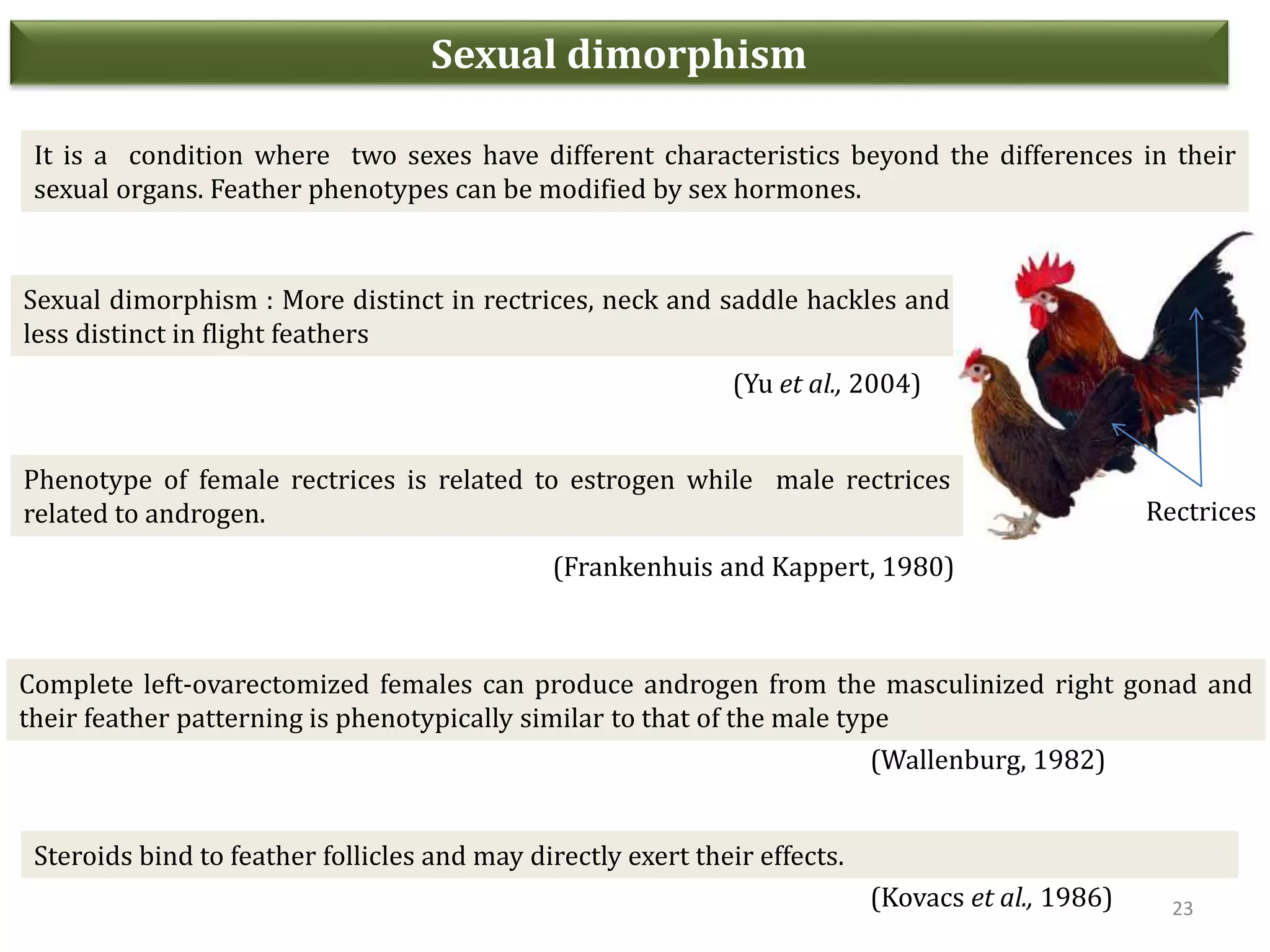 Sexual dimorphism

It is a condition where two sexes have different characteristics beyond the differences in their sexual organs. Feather phenotypes can be modified by sex hormones.

Sexual dimorphism : More distinct in rectrices, neck and saddle hackles and less distinct in flight feathers

(Yu et al., 2004)

Phenotype of female rectrices is related to estrogen while male rectrices related to androgen.

(Frankenhuis and Kappert, 1980)

Rectrices

Complete left-ovarectomized females can produce androgen from the masculinized right gonad and their feather patterning is phenotypically similar to that of the male type

(Wallenburg, 1982)

Steroids bind to feather follicles and may directly exert their effects.

(Kovacs et al., 1986)

23